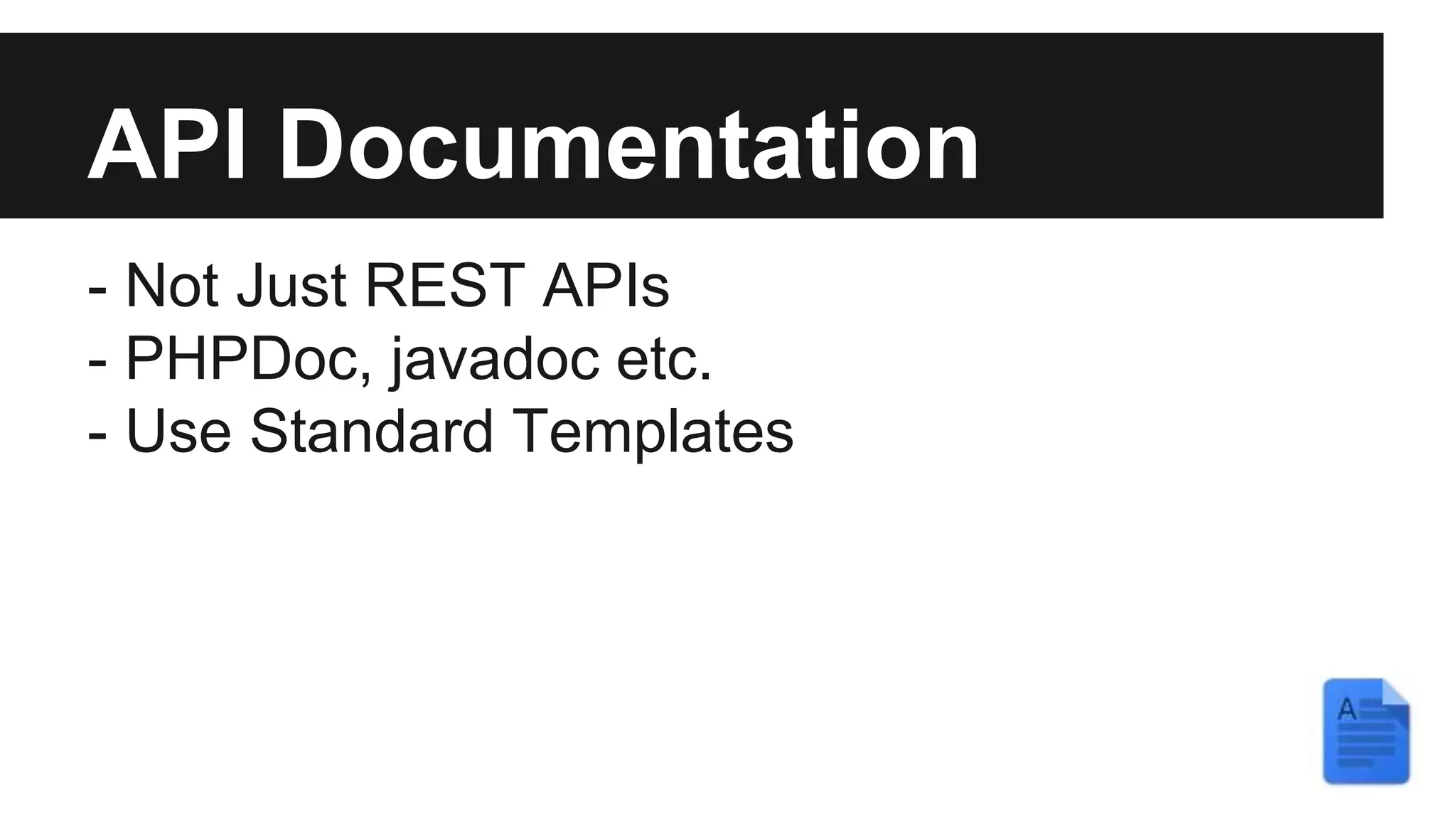 API Documentation

- Not Just REST APIs
- PHPDoc, javadoc etc.
- Use Standard Templates

A